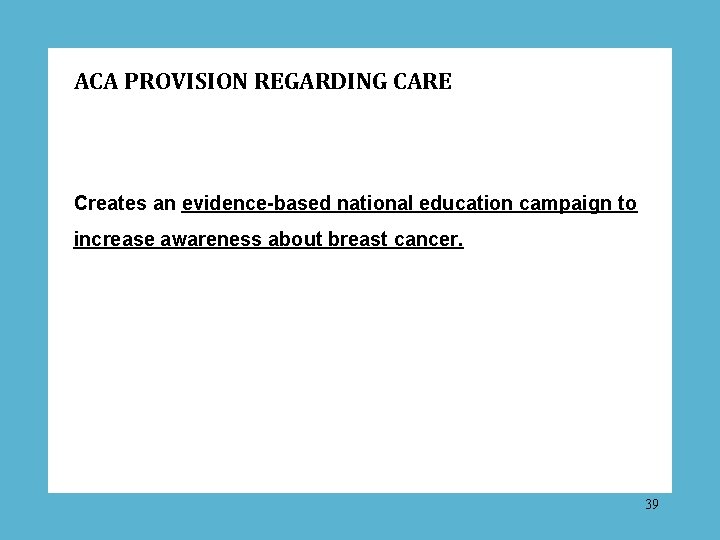 ACA PROVISION REGARDING CARE

Creates an evidence-based national education campaign to increase awareness about breast cancer.

39